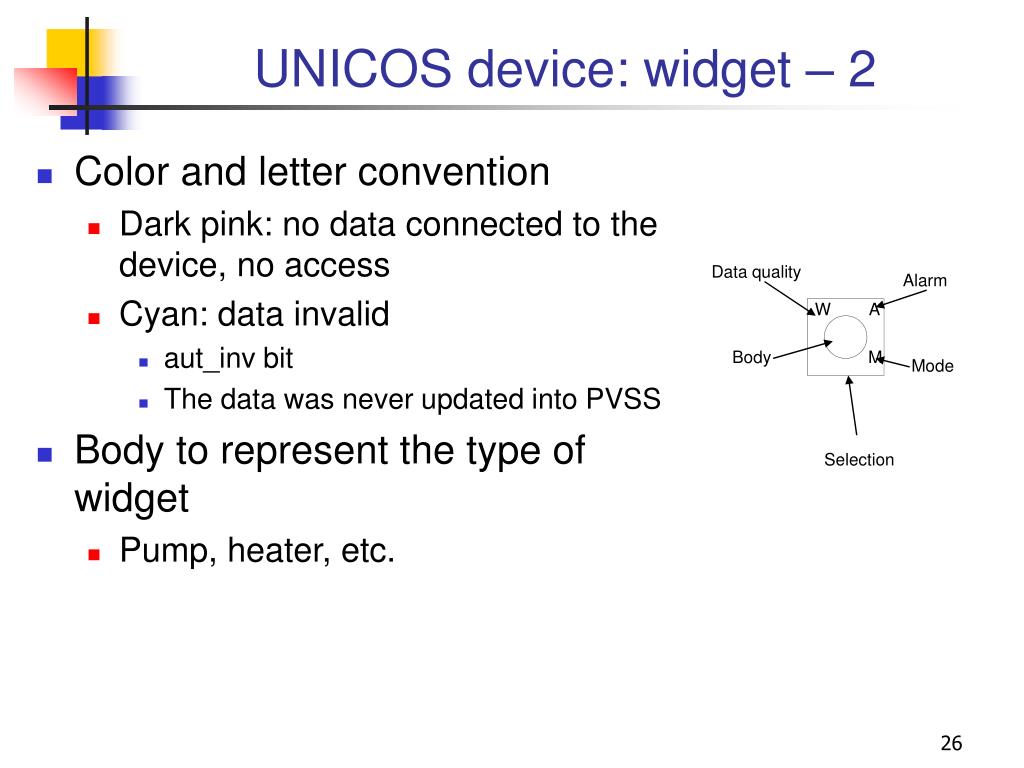 UNICOS device: widget – 2

Color and letter convention

Dark pink: no data connected to the device, no access

Cyan: data invalid

aut_inv bit

The data was never updated into PVSS

Body to represent the type of widget

Pump, heater, etc.

Data quality

Alarm

W

A

Body

M

Mode

Selection

26